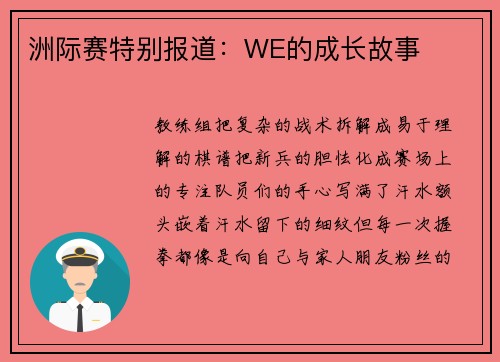 洲际赛特别报道：WE的成长故事

教练组把复杂的战术拆解成易于理解的棋谱把新兵的胆怯化成赛场上的专注队员们的手心写满了汗水额头嵌着汗水留下的细纹但每一次握拳都像是向自己与家人朋友粉丝的